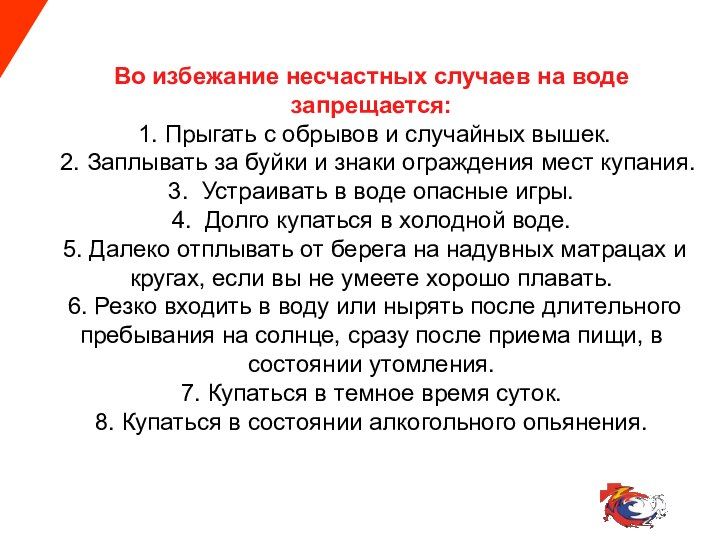 Во избежание несчастных случаев на воде запрещается:

1. Прыгать с обрывов и случайных вышек.
2. Заплывать за буйки и знаки ограждения мест купания.
3. Устраивать в воде опасные игры.
4. Долго купаться в холодной воде.
5. Далеко отплывать от берега на надувных матрацах и кругах, если вы не умеете хорошо плавать.
6. Резко входить в воду или нырять после длительного пребывания на солнце, сразу после приема пищи, в состоянии утомления.
7. Купаться в темное время суток.
8. Купаться в состоянии алкогольного опьянения.